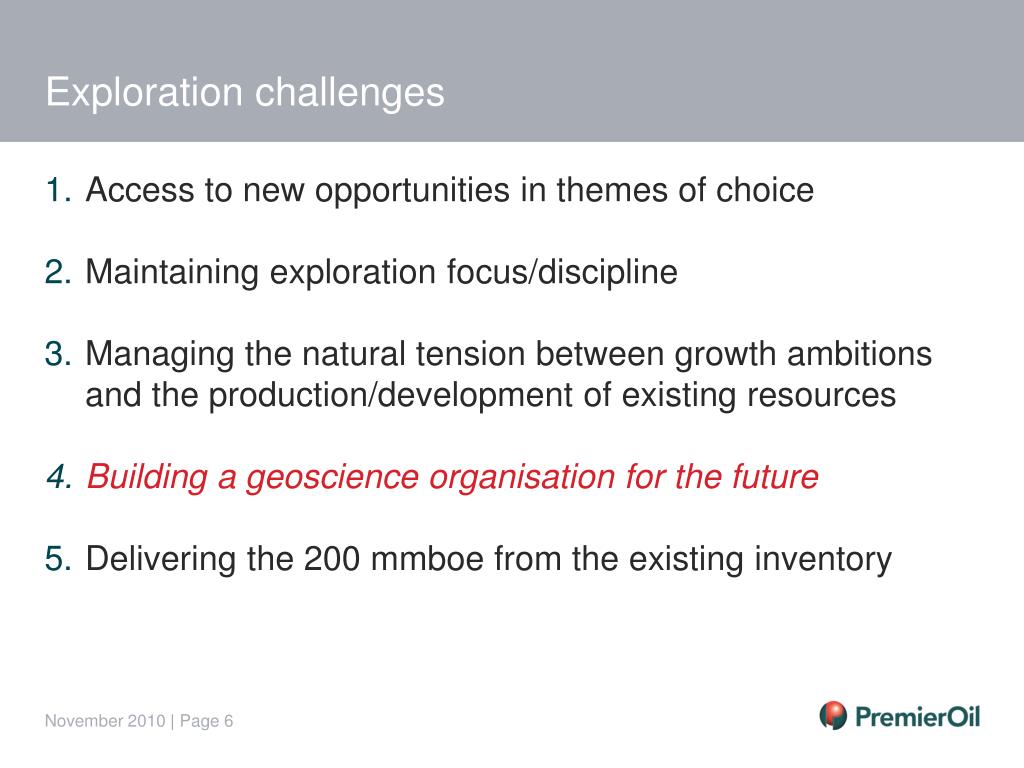 Exploration challenges

1. Access to new opportunities in themes of choice

2. Maintaining exploration focus/discipline

3. Managing the natural tension between growth ambitions and the production/development of existing resources

4. Building a geoscience organisation for the future

5. Delivering the 200 mmboe from the existing inventory

November 2010 | Page 6

PremierOil